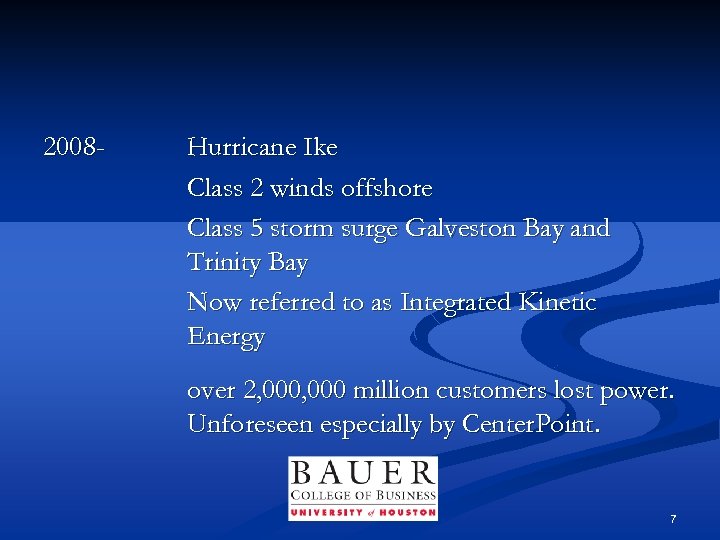 2008- Hurricane Ike

Class 2 winds offshore

Class 5 storm surge Galveston Bay and Trinity Bay

Now referred to as Integrated Kinetic Energy

over 2,000,000 million customers lost power. Unforeseen especially by CenterPoint.

BAUER
COLLEGE OF BUSINESS
UNIVERSITY of HOUSTON

7